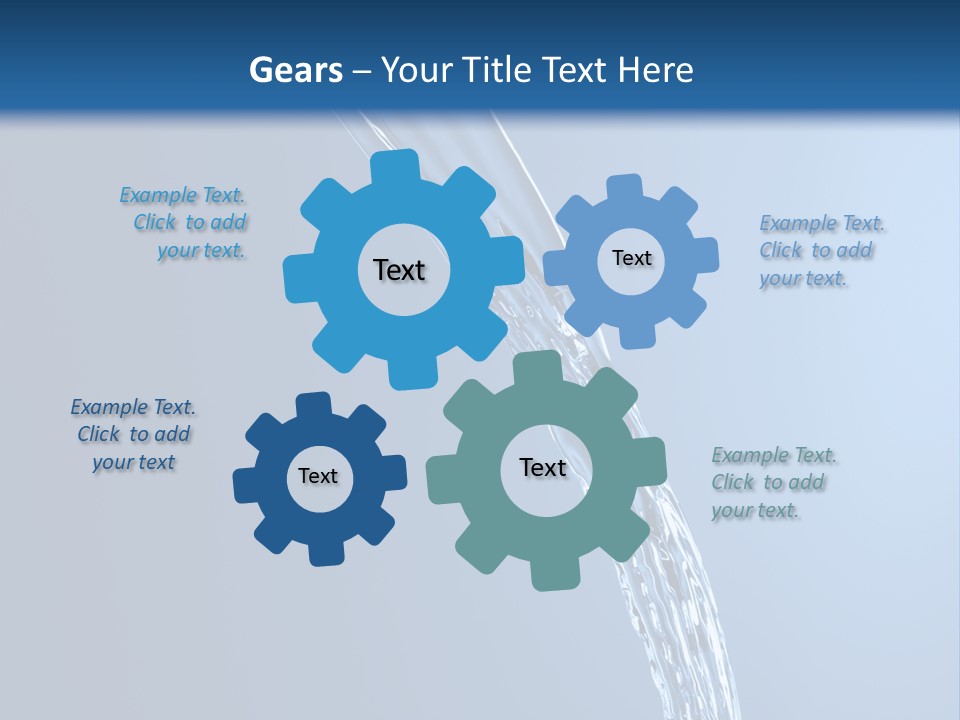 Gears – Your Title Text Here

Example Text. Click to add your text.

Text

Text

Example Text. Click to add your text.

Example Text. Click to add your text

Text

Text

Example Text. Click to add your text.